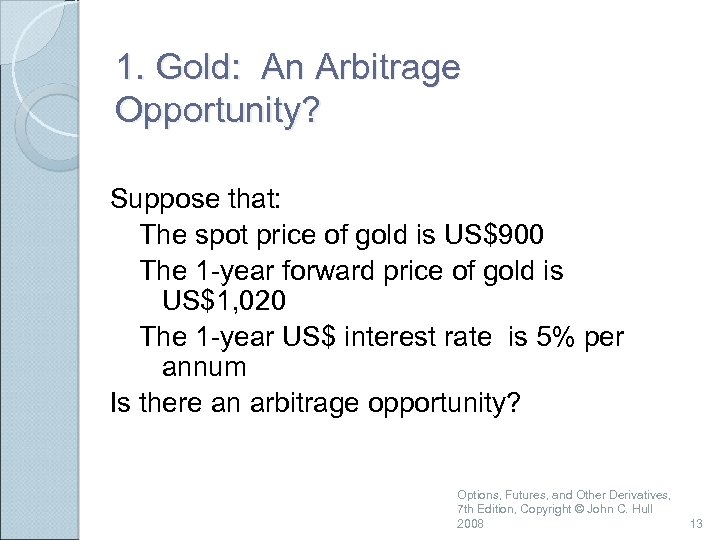 1. Gold: An Arbitrage Opportunity?

Suppose that:

The spot price of gold is US\$900

The 1-year forward price of gold is US\$1,020

The 1-year US\$ interest rate is 5% per annum

Is there an arbitrage opportunity?

Options, Futures, and Other Derivatives, 7th Edition, Copyright © John C. Hull 2008

13